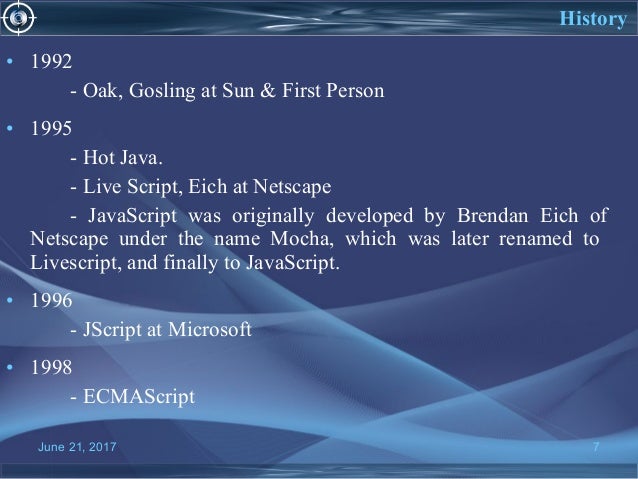 History

• 1992

- Oak, Gosling at Sun & First Person

• 1995

- Hot Java.

- Live Script, Eich at Netscape

- JavaScript was originally developed by Brendan Eich of Netscape under the name Mocha, which was later renamed to Livescript, and finally to JavaScript.

• 1996

- JScript at Microsoft

• 1998

- ECMAScript

June 21, 2017

7